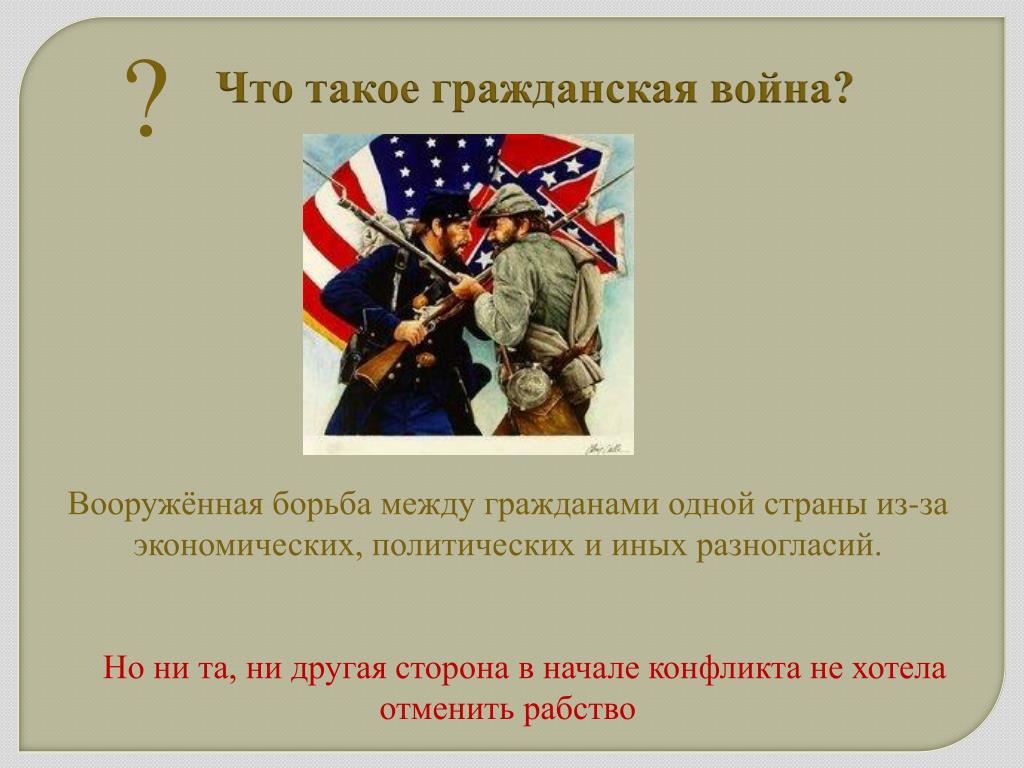 ? Что такое гражданская война?

Вооружённая борьба между гражданами одной страны из-за экономических, политических и иных разногласий.

Но ни та, ни другая сторона в начале конфликта не хотела отменить рабство